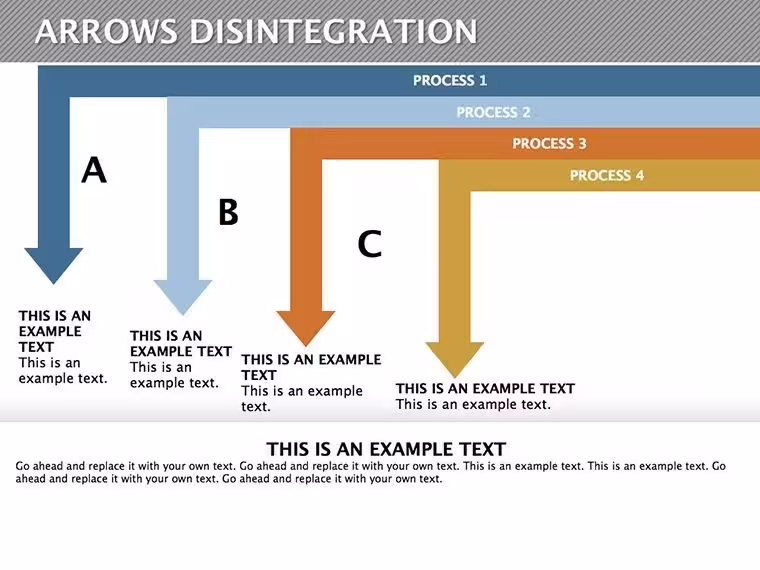 ARROWS DISINTEGRATION

PROCESS 1

PROCESS 2

PROCESS 3

PROCESS 4

A

B

C

THIS IS AN EXAMPLE TEXT
This is an example text.

THIS IS AN EXAMPLE TEXT
This is an example text.

THIS IS AN EXAMPLE TEXT
This is an example text.

THIS IS AN EXAMPLE TEXT
This is an example text.

THIS IS AN EXAMPLE TEXT

Go ahead and replace it with your own text. Go ahead and replace it with your own text. This is an example text. This is an example text. Go ahead and replace it with your own text. Go ahead and replace it with your own text.